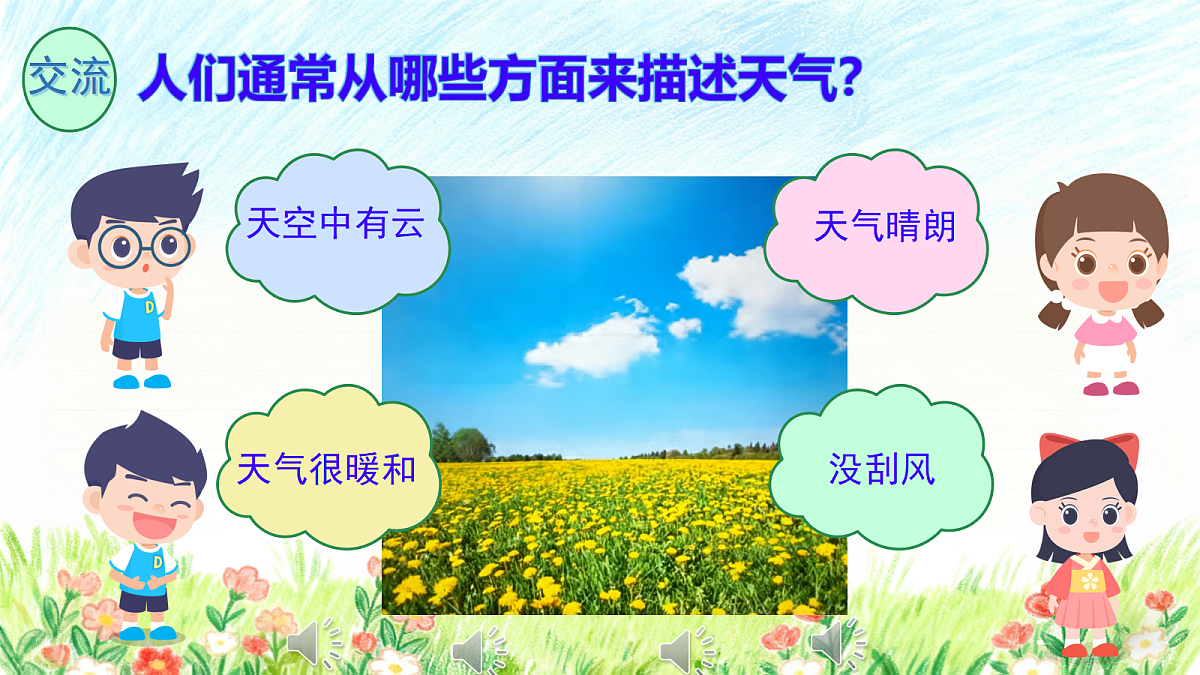 交流 人们通常从哪些方面来描述天气？

天空中有云

天气晴朗

天气很暖和

没刮风

D

D